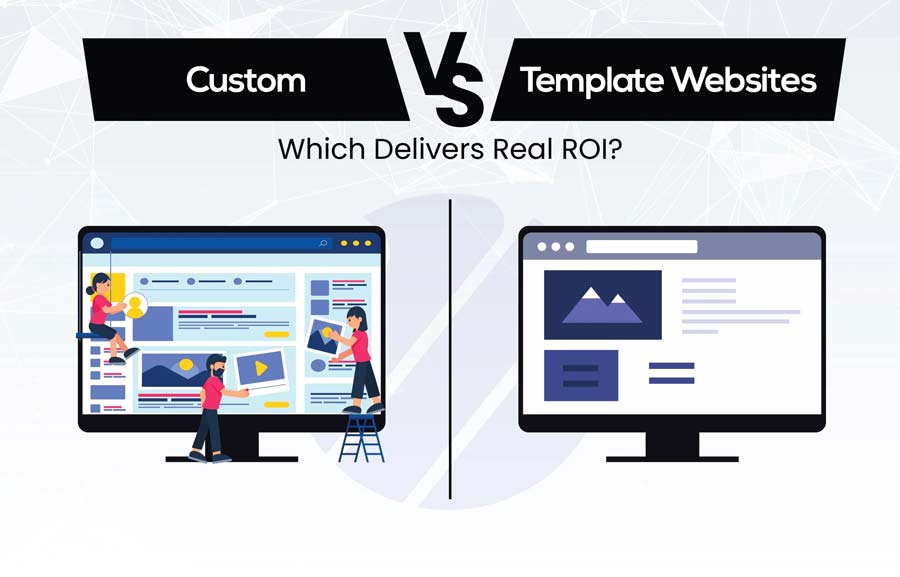 Custom VS Template Websites

Which Delivers Real ROI?